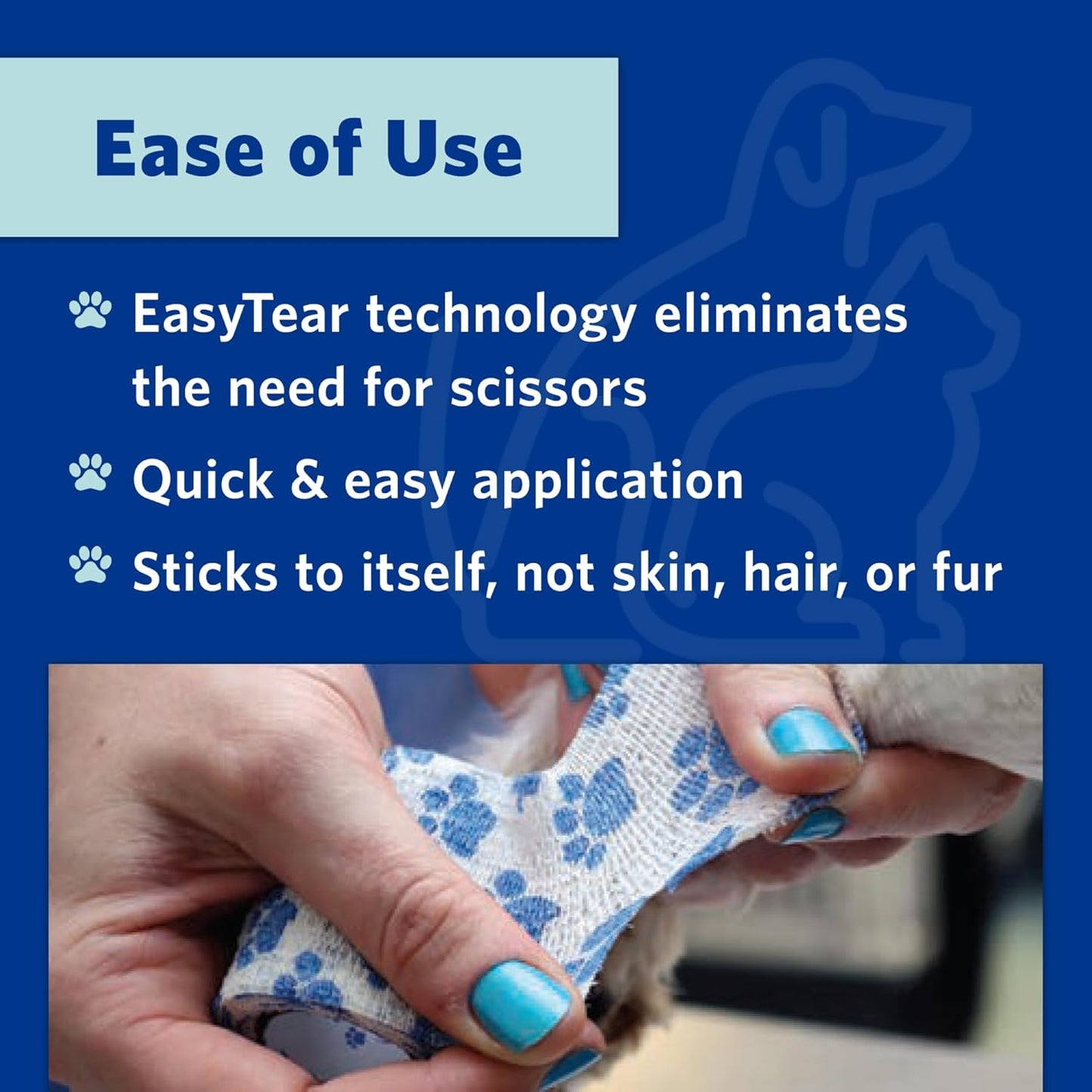 Ease of Use

EasyTear technology eliminates the need for scissors

Quick & easy application

Sticks to itself, not skin, hair, or fur